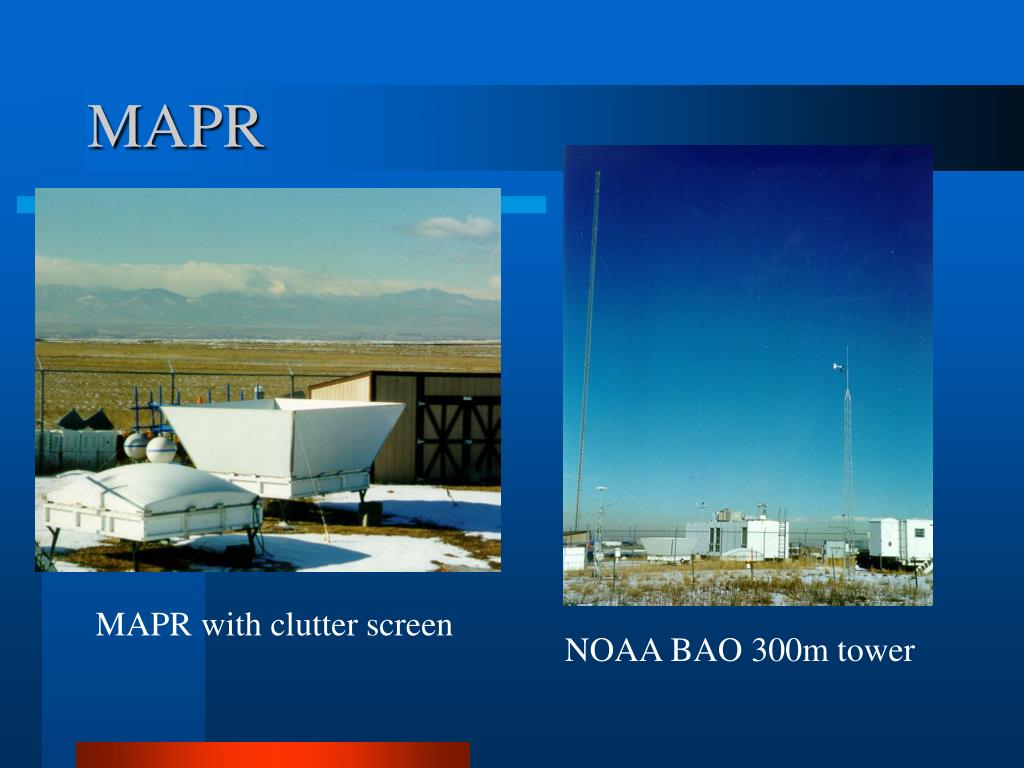 MAPR

MAPR with clutter screen

NOAA BAO 300m tower